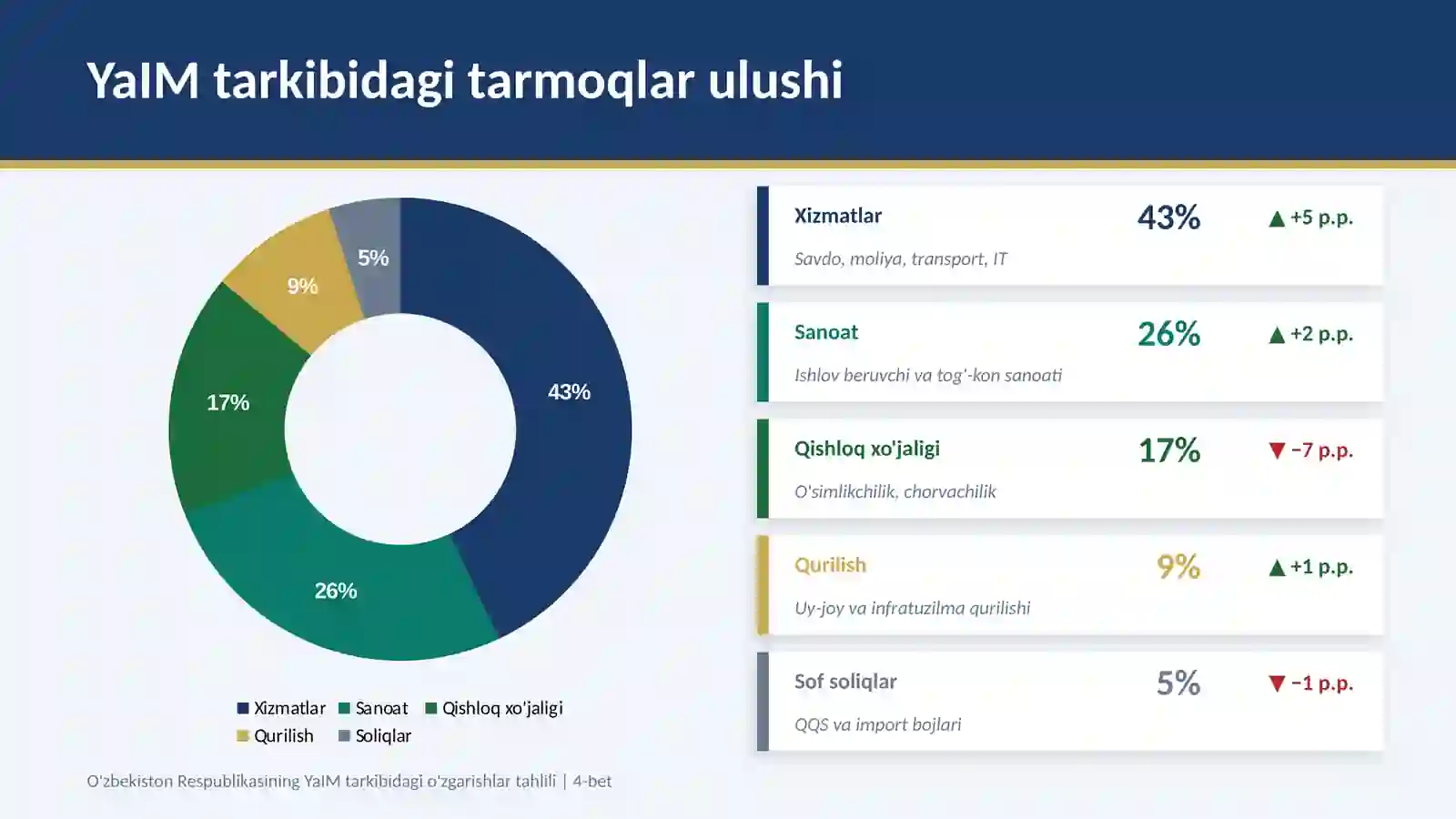 YaIM tarkibidagi tarmoqlar ulushi

5%
9%
17%
43%
26%

Xizmatlar Sanoat Qishloq xo'jaligi
Qurilish Soliqlar

Xizmatlar 43% ▲ +5 p.p.
Savdo, moliya, transport, IT

Sanoat 26% ▲ +2 p.p.
Ishlov beruvchi va tog'-kon sanoati

Qishloq xo'jaligi 17% ▼ −7 p.p.
O'simlikchilik, chorvachilik

Qurilish 9% ▲ +1 p.p.
Uy-joy va infratuzilma qurilishi

Sof soliqlar 5% ▼ −1 p.p.
QQS va import bojlari

O'zbekiston Respublikasining YaIM tarkibidagi o'zgarishlar tahlili | 4-bet